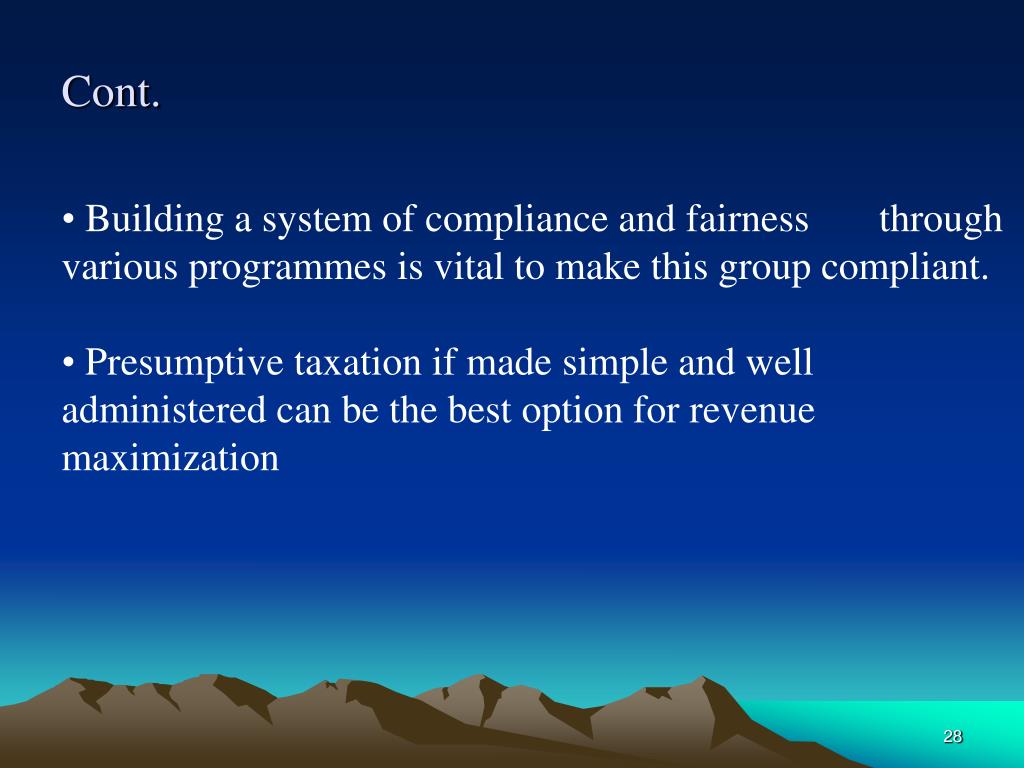 Cont.

• Building a system of compliance and fairness through various programmes is vital to make this group compliant.

• Presumptive taxation if made simple and well administered can be the best option for revenue maximization

28